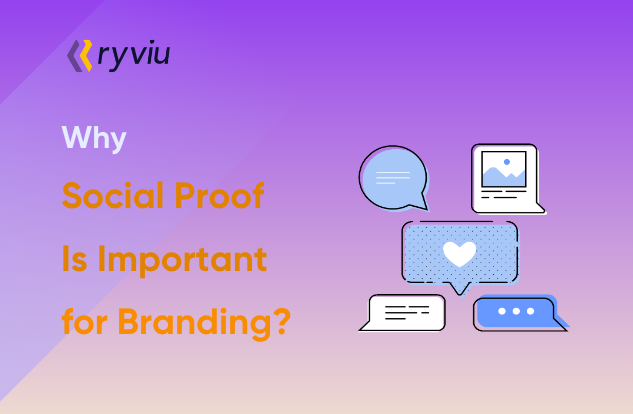 ryviu

Why
Social Proof
Is Important
for Branding?